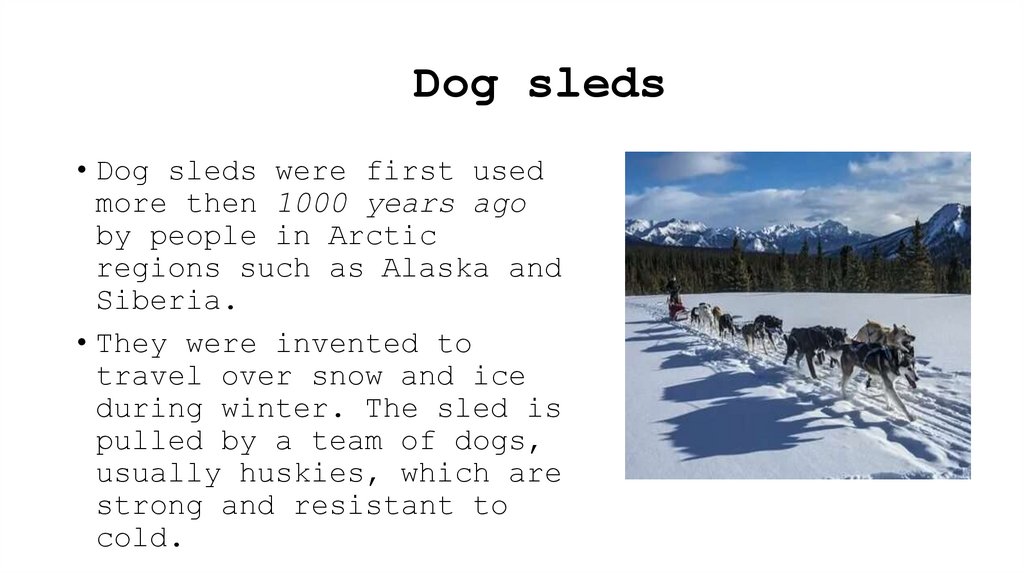 Dog sleds

• Dog sleds were first used more then 1000 years ago by people in Arctic regions such as Alaska and Siberia.

• They were invented to travel over snow and ice during winter. The sled is pulled by a team of dogs, usually huskies, which are strong and resistant to cold.